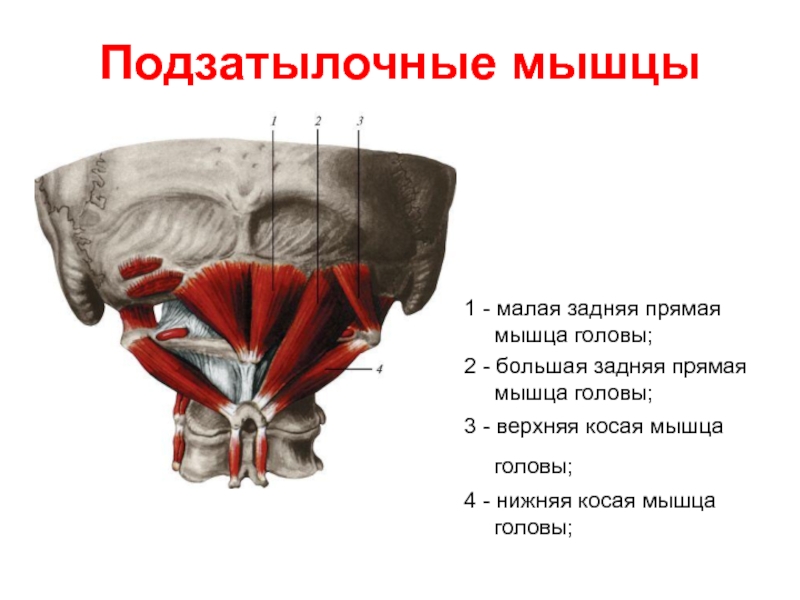 Подзатылочные мышцы

1

2

3

4

1 - малая задняя прямая мышца головы;

2 - большая задняя прямая мышца головы;

3 - верхняя косая мышца головы;

4 - нижняя косая мышца головы;